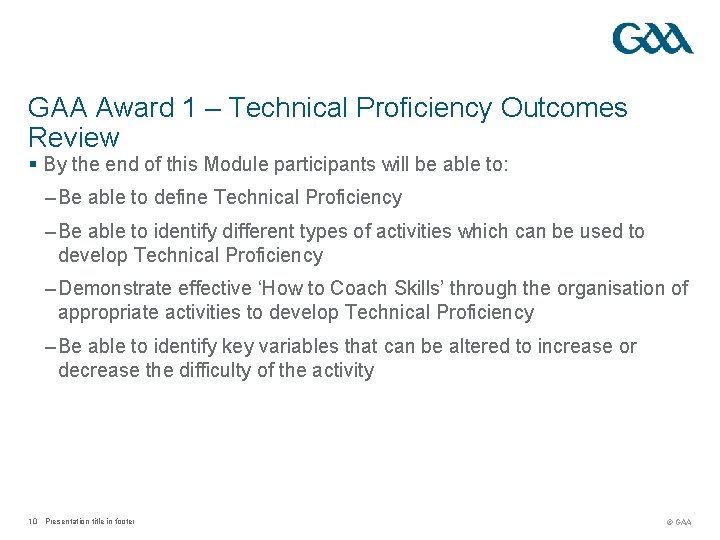 GAA

GAA Award 1 – Technical Proficiency Outcomes Review

▪ By the end of this Module participants will be able to:

– Be able to define Technical Proficiency

– Be able to identify different types of activities which can be used to develop Technical Proficiency

– Demonstrate effective ‘How to Coach Skills’ through the organisation of appropriate activities to develop Technical Proficiency

– Be able to identify key variables that can be altered to increase or decrease the difficulty of the activity

10 Presentation title in footer

© GAA